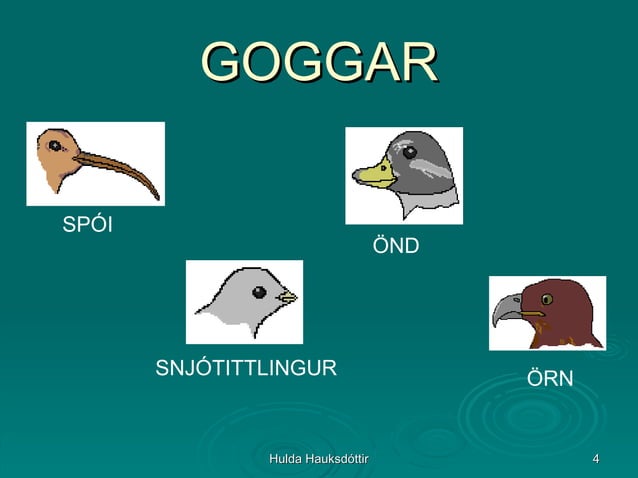 GOGGAR

SPÓI

ÖND

SNJÓTITTLINGUR

ÖRN

Hulda Hauksdóttir

4